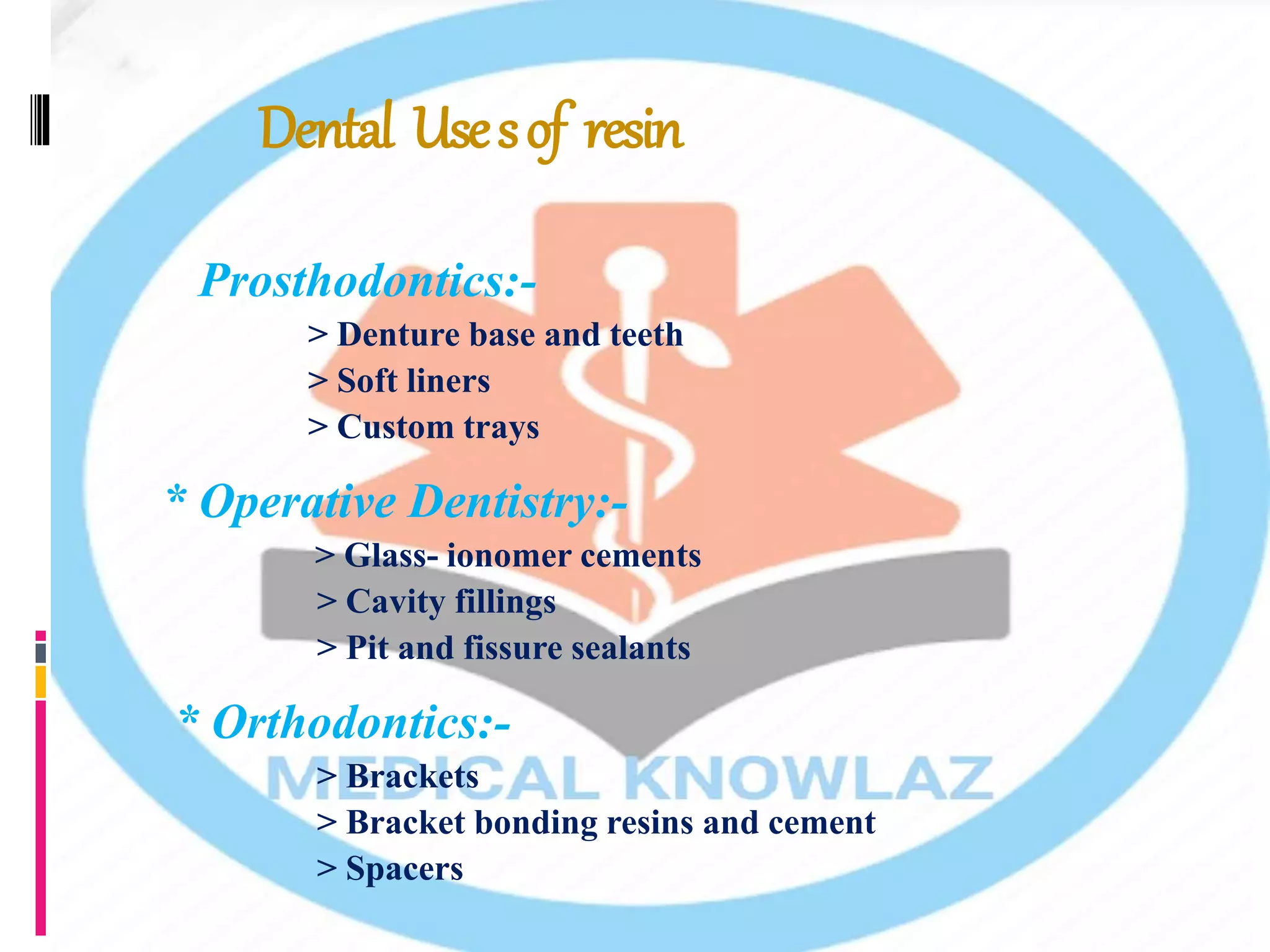 Dental Use s of resin

Prosthodontics:-

> Denture base and teeth

> Soft liners

> Custom trays

* Operative Dentistry:-

> Glass- ionomer cements

> Cavity fillings

> Pit and fissure sealants

* Orthodontics:-

> Brackets

> Bracket bonding resins and cement

> Spacers

MEDICAL KNOWLAZ